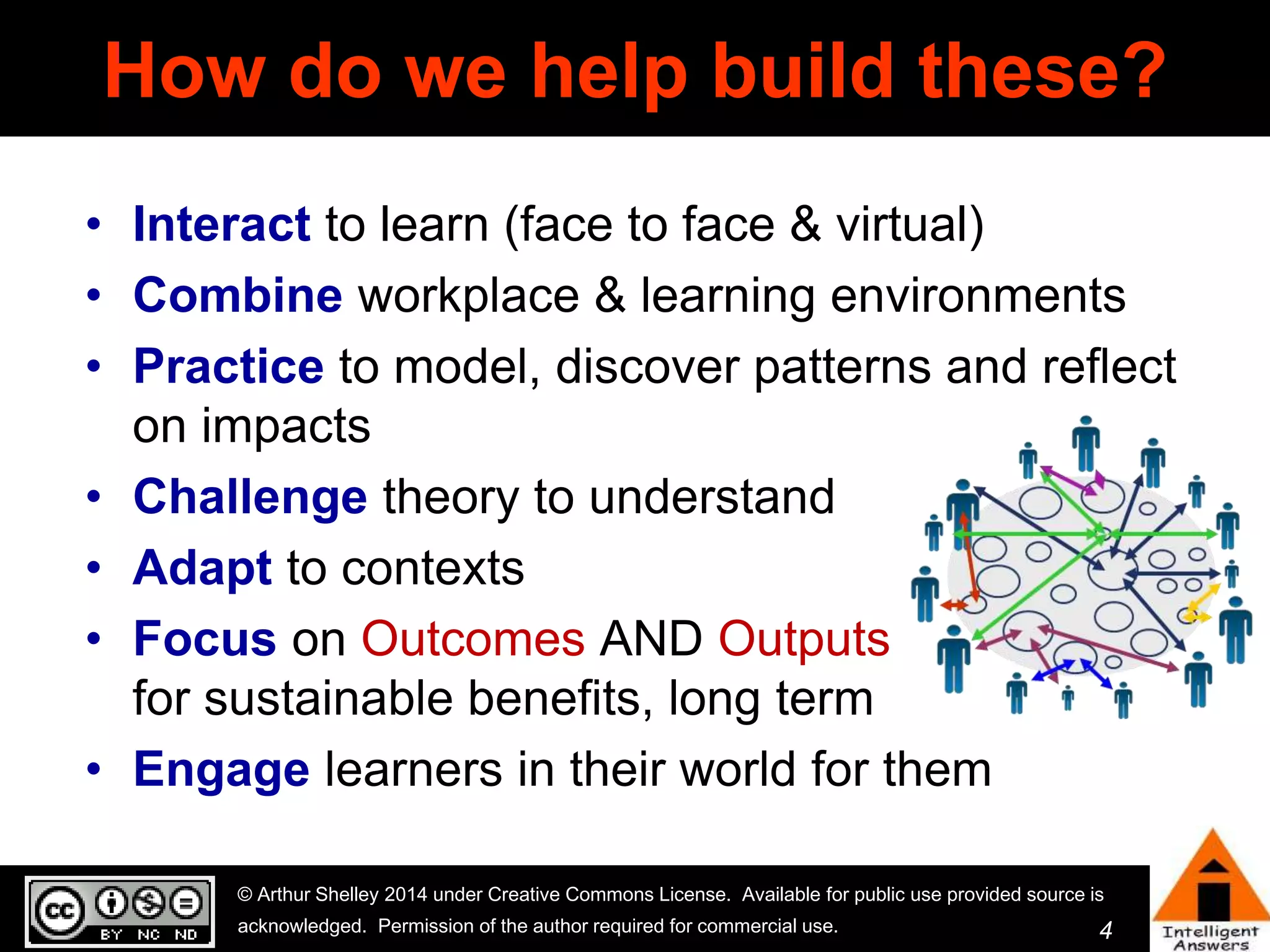 How do we help build these?

• Interact to learn (face to face & virtual)
• Combine workplace & learning environments
• Practice to model, discover patterns and reflect on impacts
• Challenge theory to understand
• Adapt to contexts
• Focus on Outcomes AND Outputs for sustainable benefits, long term
• Engage learners in their world for them

cc BY NC ND

© Arthur Shelley 2014 under Creative Commons License. Available for public use provided source is acknowledged. Permission of the author required for commercial use.

4

Intelligent Answers